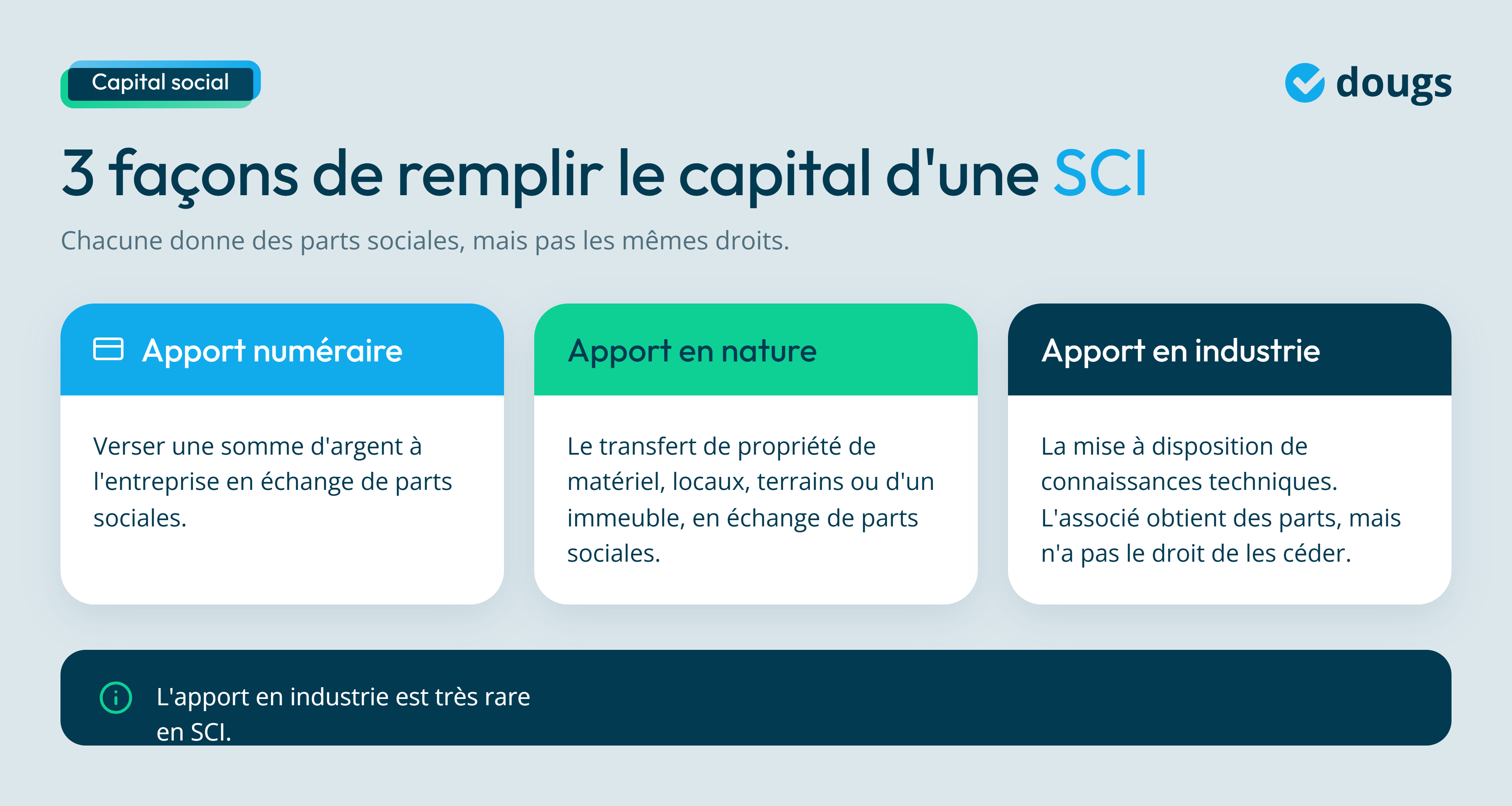 Capital social

dougs

3 façons de remplir le capital d'une SCI

Chacune donne des parts sociales, mais pas les mêmes droits.

Apport numéraire

Verser une somme d'argent à l'entreprise en échange de parts sociales.

Apport en nature

Le transfert de propriété de matériel, locaux, terrains ou d'un immeuble, en échange de parts sociales.

Apport en industrie

La mise à disposition de connaissances techniques. L'associé obtient des parts, mais n'a pas le droit de les céder.

L'apport en industrie est très rare en SCI.